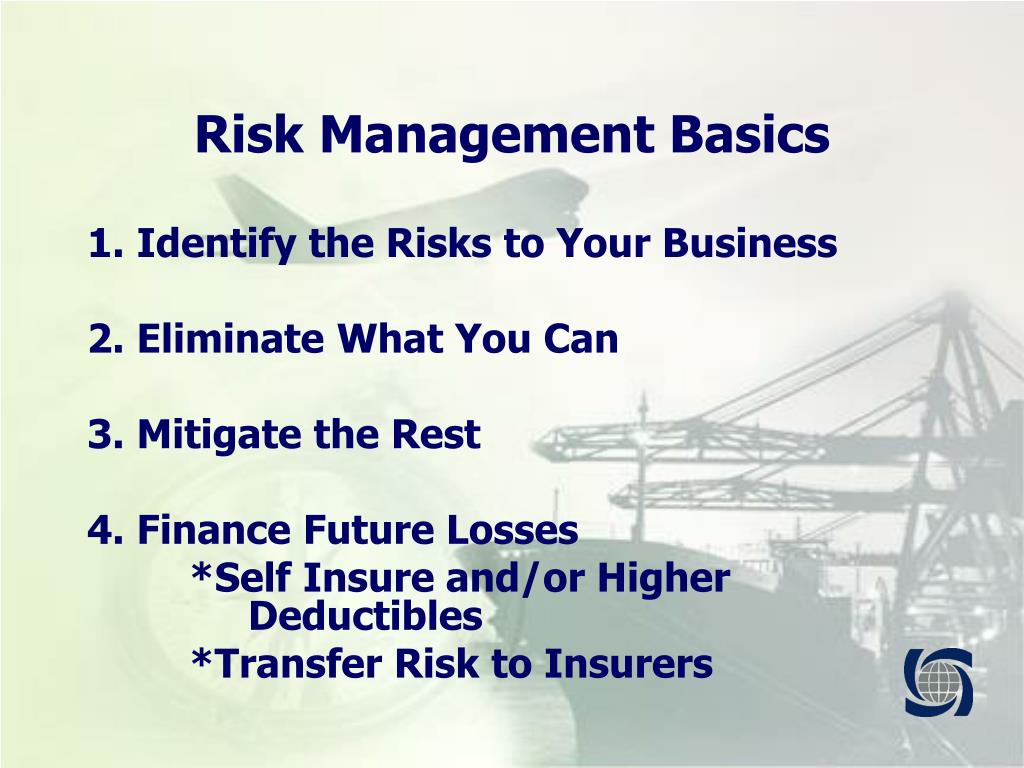 Risk Management Basics

1. Identify the Risks to Your Business

2. Eliminate What You Can

3. Mitigate the Rest

4. Finance Future Losses
*Self Insure and/or Higher Deductibles
*Transfer Risk to Insurers